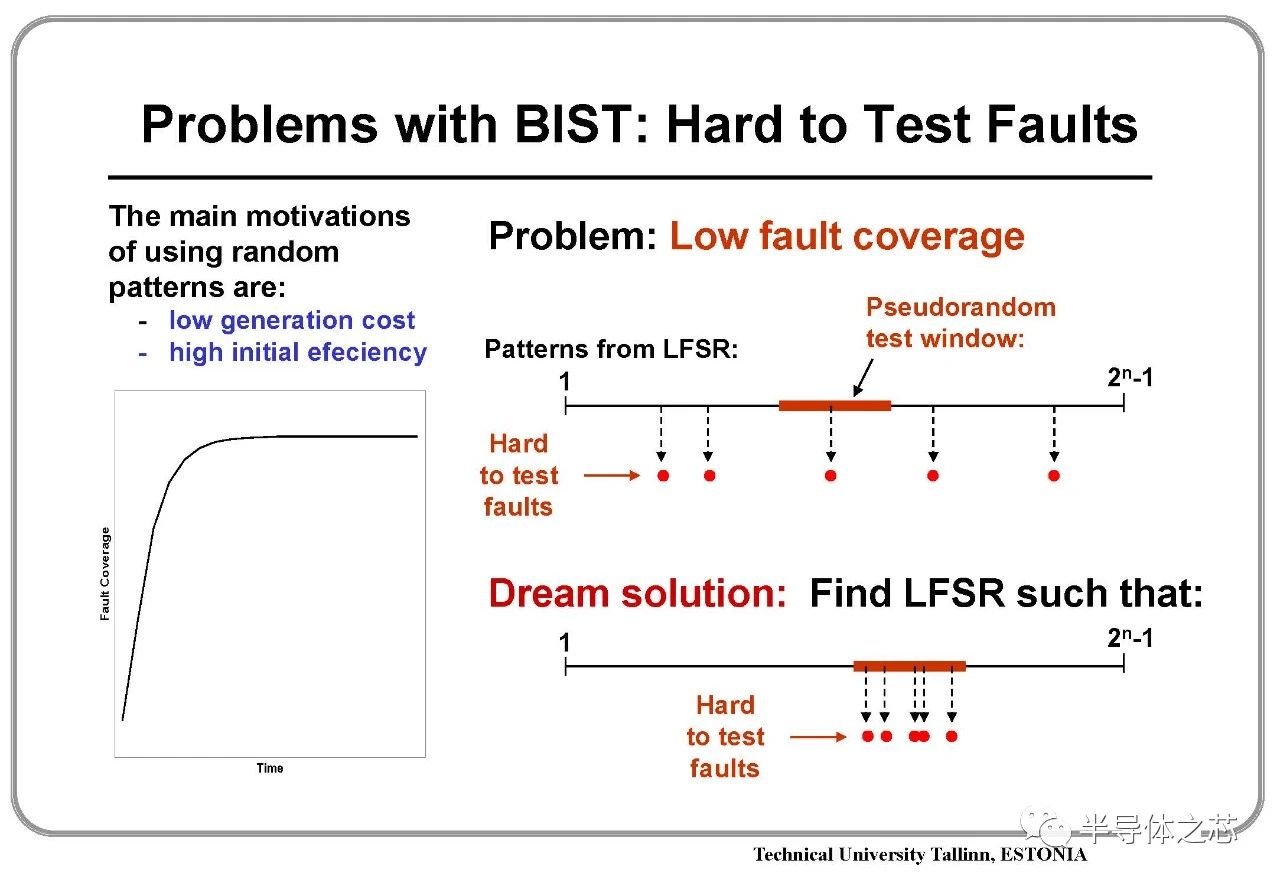 Problems with BIST: Hard to Test Faults

The main motivations of using random patterns are:
- low generation cost
- high initial efeciency

Fault Coverage

Time

Problem: Low fault coverage

Pseudorandom test window:

Patterns from LFSR:

1

$2^n$-1

Hard to test faults

Dream solution: Find LFSR such that:

1

$2^n$-1

Hard to test faults

半导体之芯

Technical University Tallinn, ESTONIA